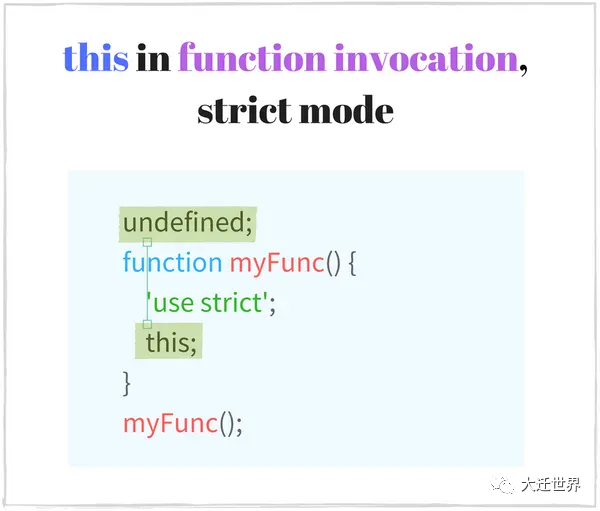 this in function invocation, strict mode

undefined;
function myFunc() {
  'use strict';
  this;
}
myFunc();

大迁世界